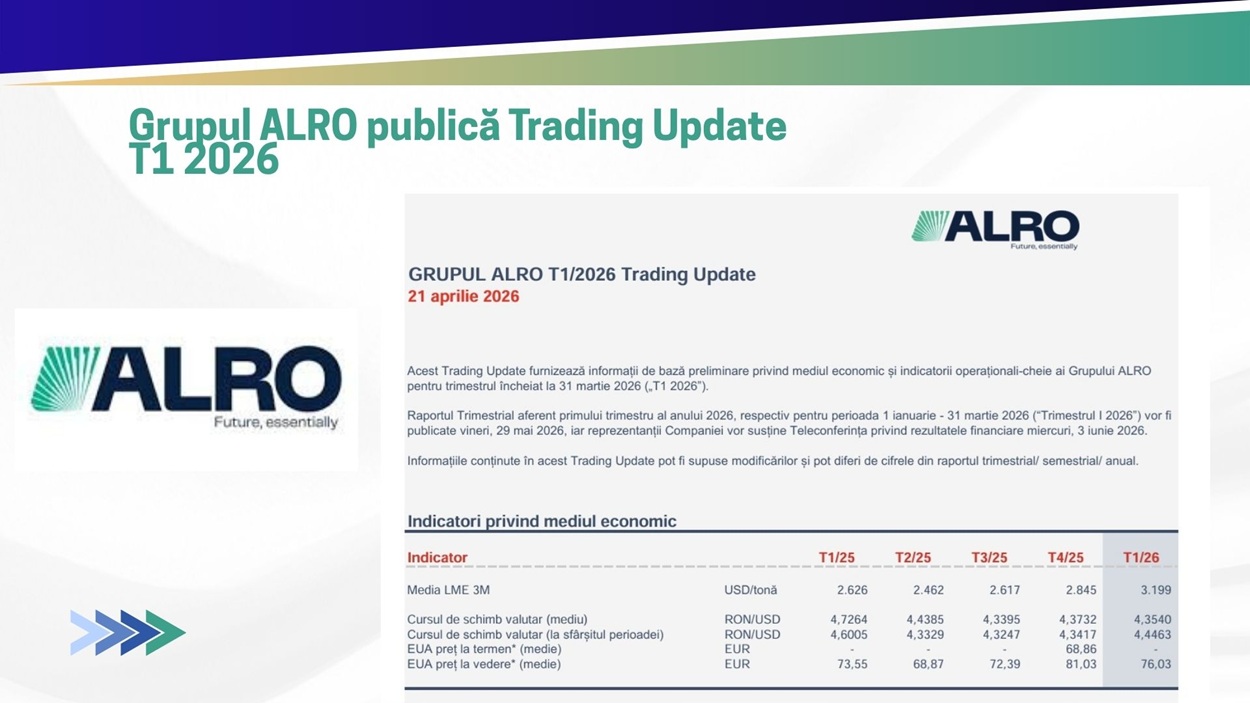 Grupul ALRO publică Trading Update T1 2026

ALRO
Future, essentially

ALRO
Future, essentially

GRUPUL ALRO T1/2026 Trading Update
21 aprilie 2026

Acest Trading Update furnizează informații de bază preliminare privind mediul economic și indicatorii operaționali-cheie ai Grupului ALRO pentru trimestrul încheiat la 31 martie 2026 („T1 2026").

Raportul Trimestrial aferent primului trimestru al anului 2026, respectiv pentru perioada 1 ianuarie - 31 martie 2026 ("Trimestrul I 2026") vor fi publicate vineri, 29 mai 2026, iar reprezentanții Companiei vor susține Teleconferința privind rezultatele financiare miercuri, 3 iunie 2026.

Informațiile conținute în acest Trading Update pot fi supuse modificărilor și pot diferi de cifrele din raportul trimestrial/ semestrial/ anual.

Indicatori privind mediul economic

| Indicator | | T1/25 | T2/25 | T3/25 | T4/25 | T1/26 |
|---|---|---|---|---|---|---|
| Media LME 3M | USD/tonă | 2.626 | 2.462 | 2.617 | 2.845 | 3.199 |
| Cursul de schimb valutar (mediu) | RON/USD | 4,7264 | 4,4385 | 4,3395 | 4,3732 | 4,3540 |
| Cursul de schimb valutar (la sfârșitul perioadei) | RON/USD | 4,6005 | 4,3329 | 4,3247 | 4,3417 | 4,4463 |
| EUA preț la termen* (medie) | EUR | - | - | - | 68,86 | - |
| EUA preț la vedere* (medie) | EUR | 73,55 | 68,87 | 72,39 | 81,03 | 76,03 |